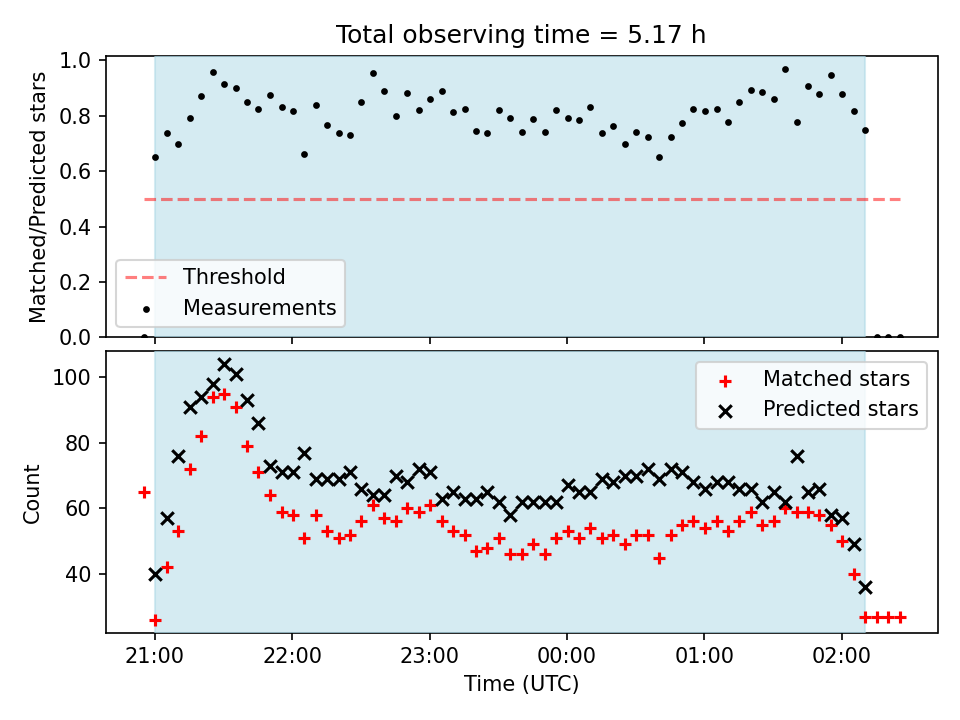 Total observing time = 5.17 h

Matched/Predicted stars

1.0
0.8
0.6
0.4
0.2
0.0

Threshold
Measurements

Count

100
80
60
40

Matched stars
Predicted stars

21:00
22:00
23:00
00:00
01:00
02:00

Time (UTC)